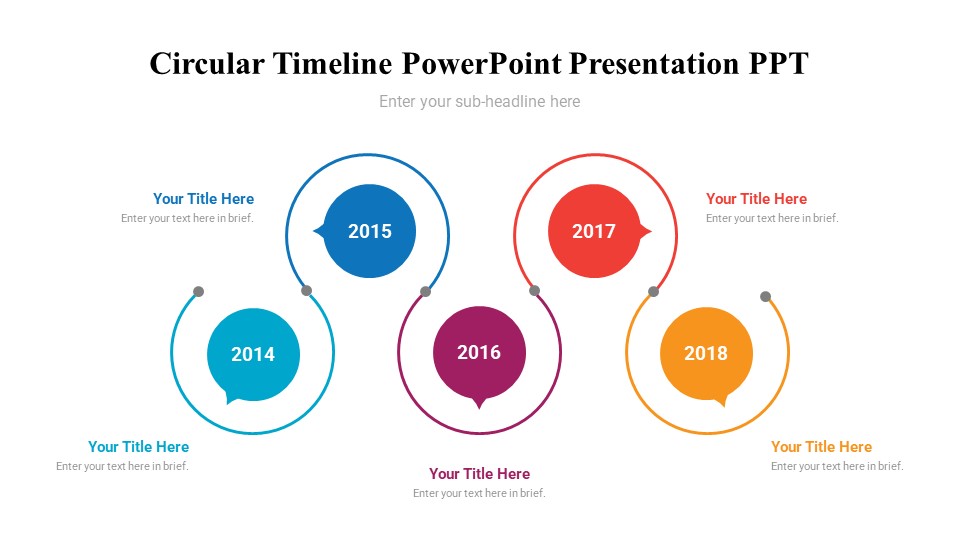 Circular Timeline PowerPoint Presentation PPT

Enter your sub-headline here

Your Title Here
Enter your text here in brief.

2015

2017

Your Title Here
Enter your text here in brief.

2014

2016

2018

Your Title Here
Enter your text here in brief.

Your Title Here
Enter your text here in brief.

Your Title Here
Enter your text here in brief.